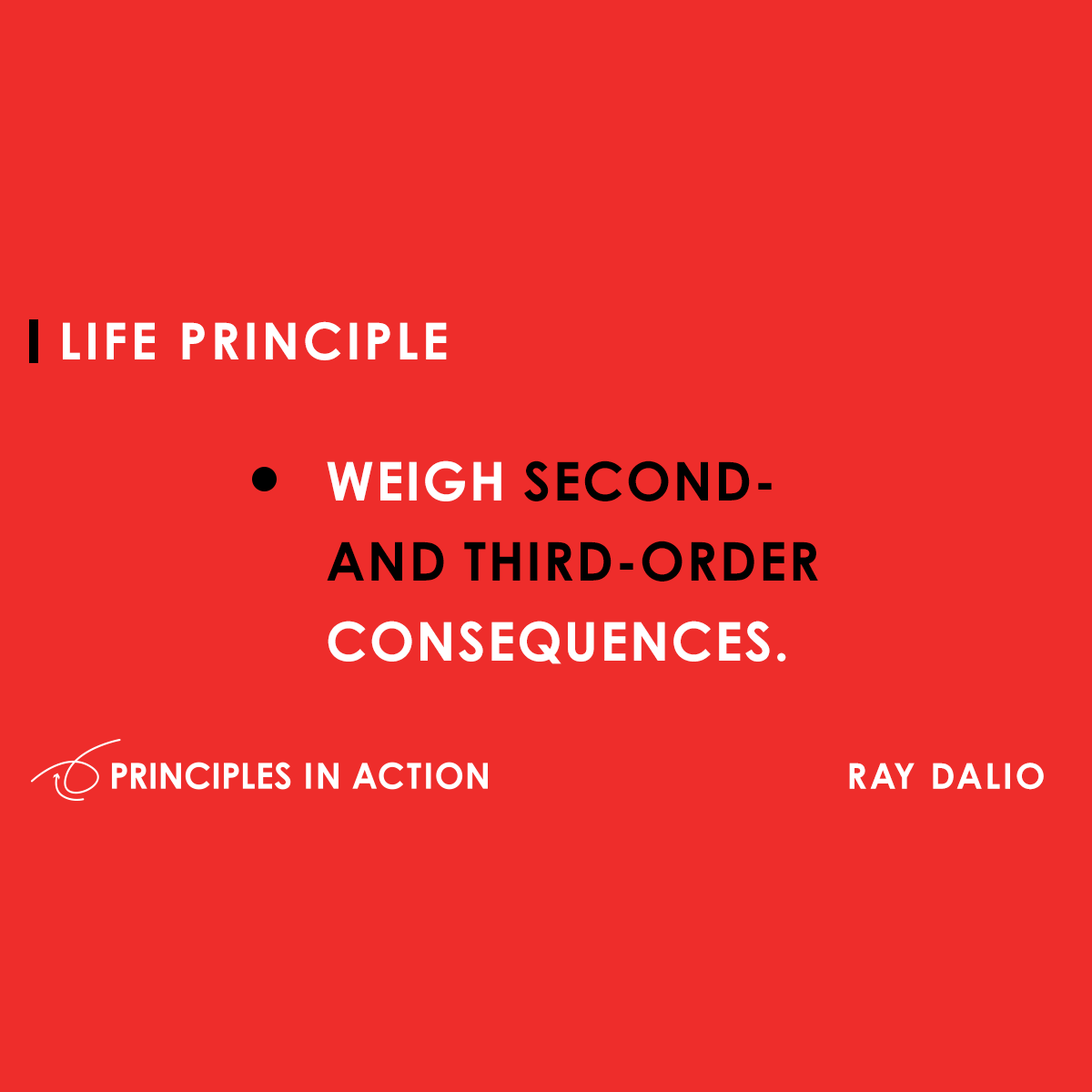 LIFE PRINCIPLE

• WEIGH SECOND- AND THIRD-ORDER CONSEQUENCES.

PRINCIPLES IN ACTION

RAY DALIO